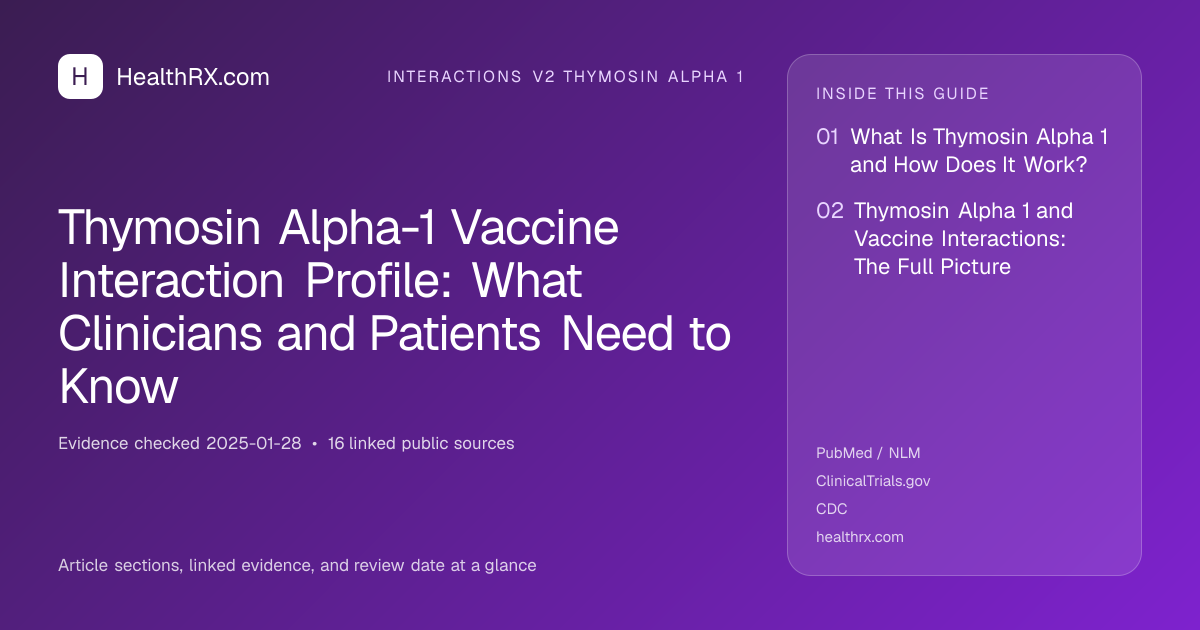 H HealthRX.com

INTERACTIONS V2 THYMOSIN ALPHA 1

Thymosin Alpha-1 Vaccine Interaction Profile: What Clinicians and Patients Need to Know

Evidence checked 2025-01-28 • 16 linked public sources

Article sections, linked evidence, and review date at a glance

INSIDE THIS GUIDE

01 What Is Thymosin Alpha 1 and How Does It Work?

02 Thymosin Alpha 1 and Vaccine Interactions: The Full Picture

PubMed / NLM
ClinicalTrials.gov
CDC
healthrx.com